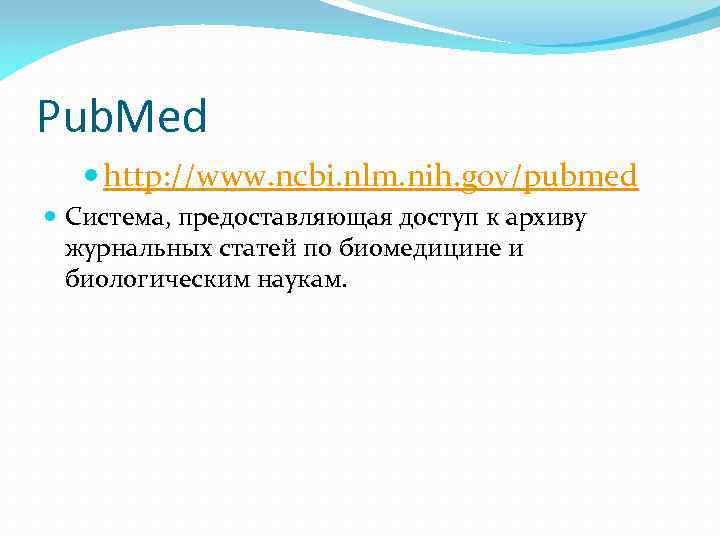 PubMed

http://www.ncbi.nlm.nih.gov/pubmed

Система, предоставляющая доступ к архиву журнальных статей по биомедицине и биологическим наукам.